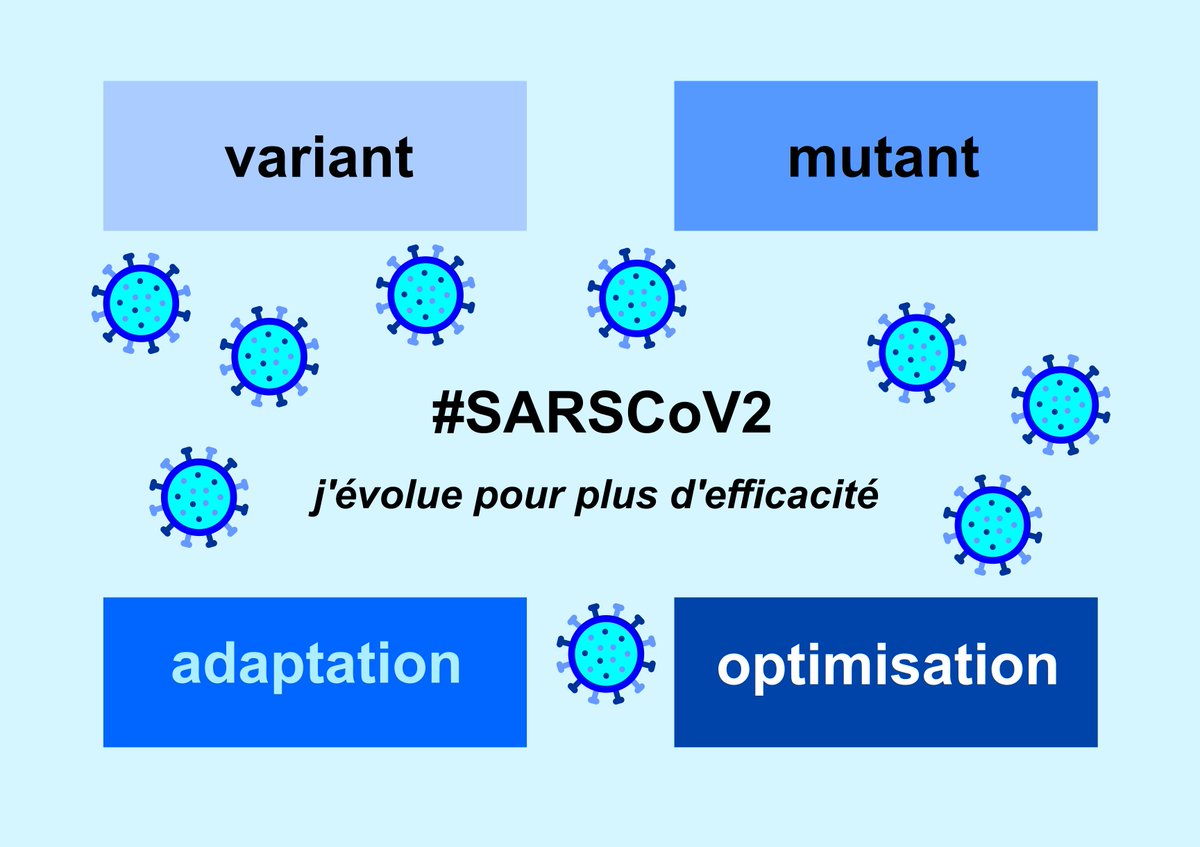 variant

mutant

#SARSCoV2

j'évolue pour plus d'efficacité

adaptation

optimisation